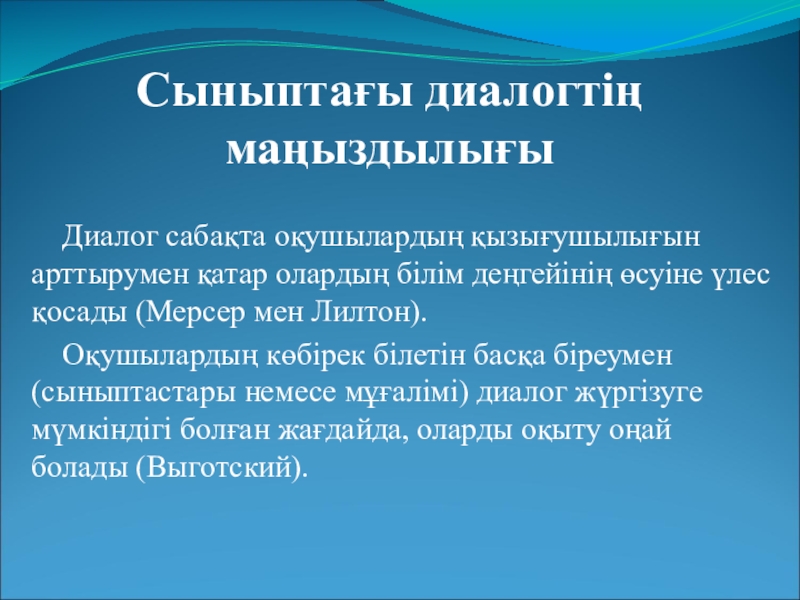 Сыныптағы диалогтің маңыздылығы

Диалог сабақта оқушылардың қызығушылығын арттырумен қатар олардың білім деңгейінің өсуіне үлес қосады (Мерсер мен Лилтон).

Оқушылардың көбірек білетін басқа біреумен (сыныптастары немесе мұғалімі) диалог жүргізуге мүмкіндігі болған жағдайда, оларды оқыту оңай болады (Выготский).